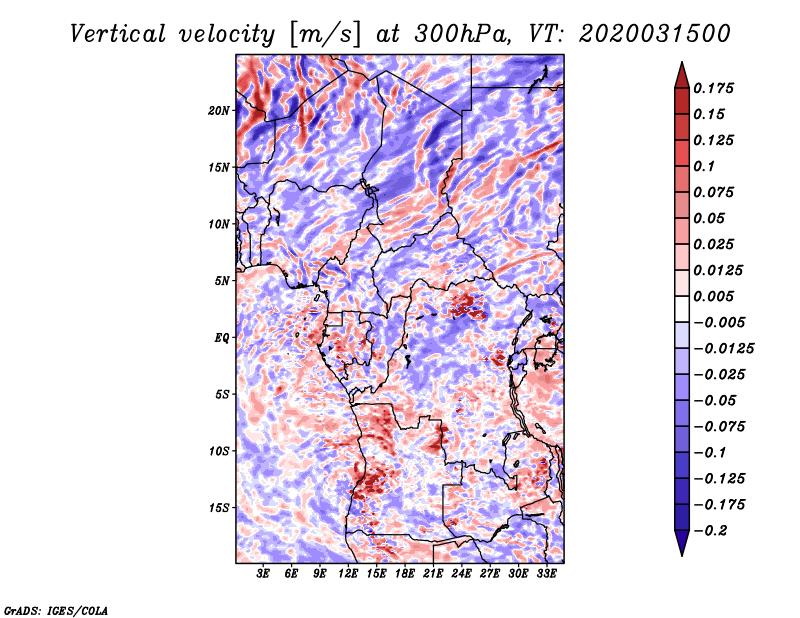 Vertical velocity [m/s] at 300hPa, VT: 2020031500

20N
15N
10N
5N
EQ
5S
10S
15S

3E 6E 9E 12E 15E 18E 21E 24E 27E 30E 33E

0.175
0.15
0.125
0.1
0.075
0.05
0.025
0.0125
0.005
−0.005
−0.0125
−0.025
−0.05
−0.075
−0.1
−0.125
−0.175
−0.2

GrADS: IGES/COLA